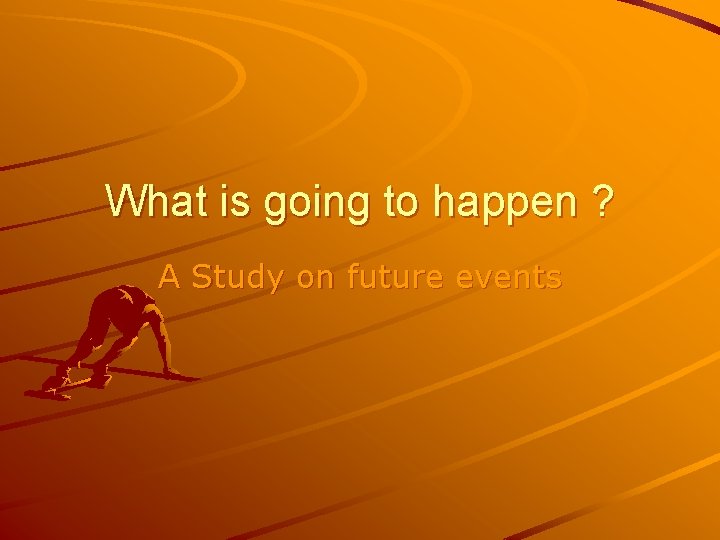 What is going to happen ?

A Study on future events